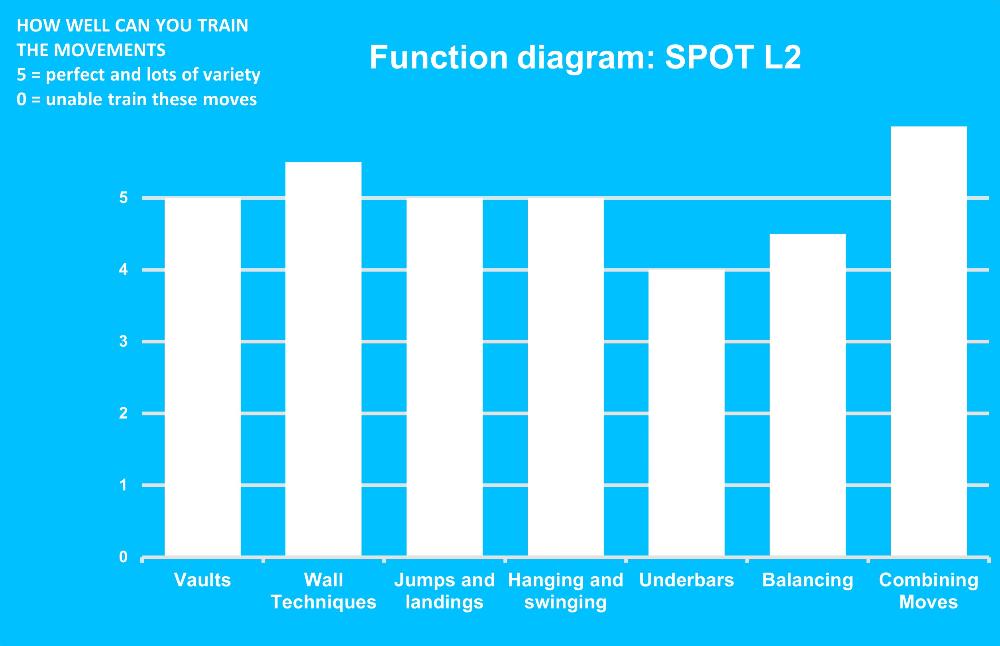 HOW WELL CAN YOU TRAIN THE MOVEMENTS
5 = perfect and lots of variety
0 = unable train these moves

Function diagram: SPOT L2

5
4
3
2
1
0

Vaults
Wall Techniques
Jumps and landings
Hanging and swinging
Underbars
Balancing
Combining Moves